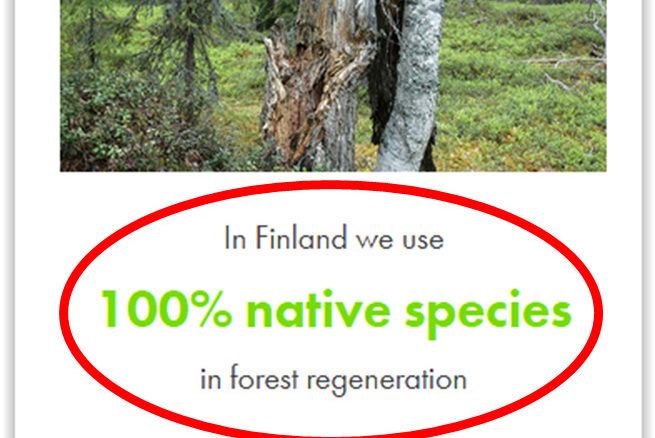 In Finland we use

100% native species

in forest regeneration